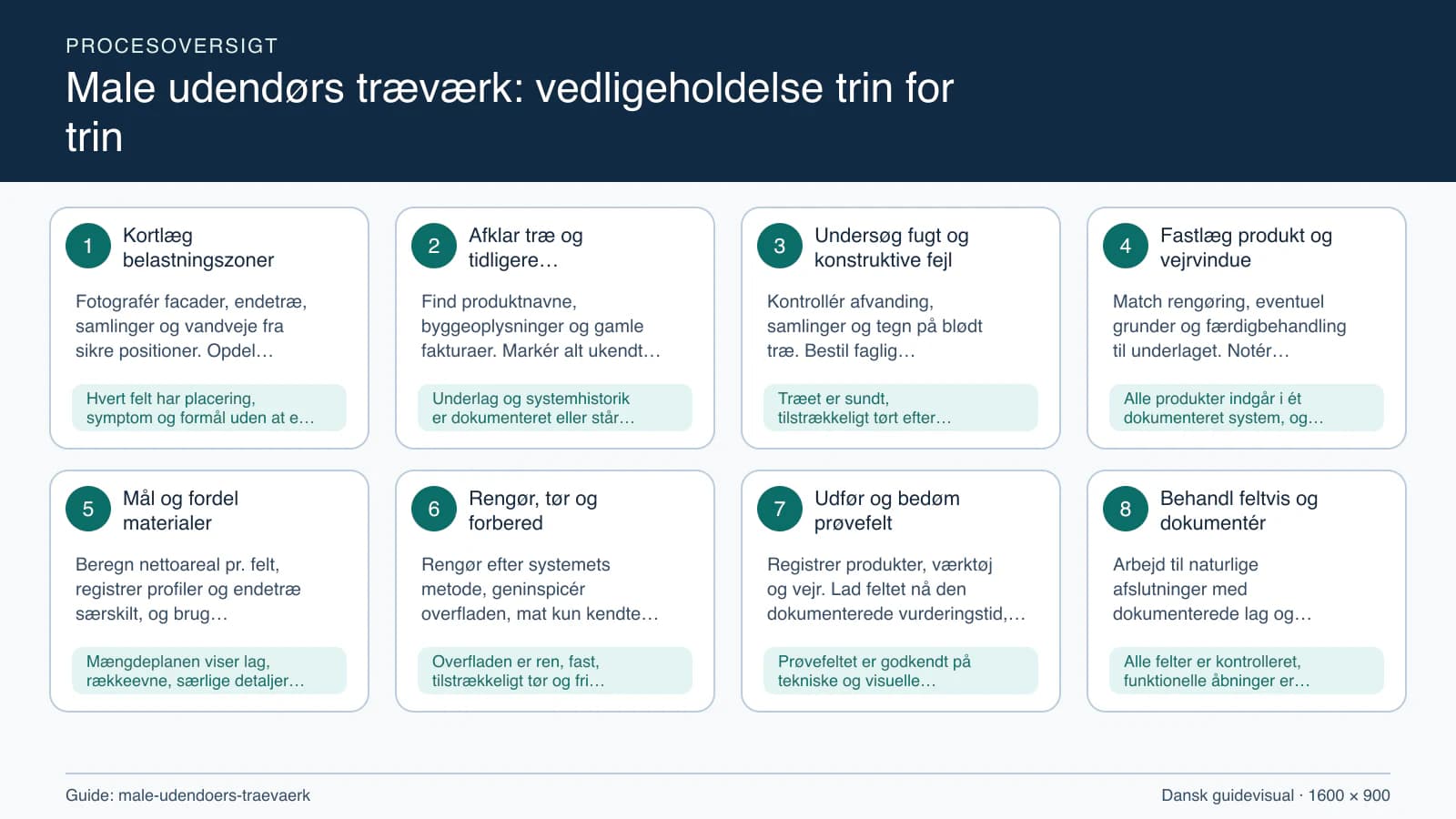 PROCESOVERSIGT

Male udendørs træværk: vedligeholdelse trin for trin

1 Kortlæg belastningszoner

Fotografér facader, endetræ, samlinger og vandveje fra sikre positioner. Opdel…

Hvert felt har placering, symptom og formål uden at e…

2 Afklar træ og tidligere…

Find produktnavne, byggeoplysninger og gamle fakturaer. Markér alt ukendt…

Underlag og systemhistorik er dokumenteret eller står…

3 Undersøg fugt og konstruktive fejl

Kontrollér afvanding, samlinger og tegn på blødt træ. Bestil faglig…

Træet er sundt, tilstrækkeligt tørt efter…

4 Fastlæg produkt og vejrvindue

Match rengøring, eventuel grunder og færdigbehandling til underlaget. Notér…

Alle produkter indgår i ét dokumenteret system, og…

5 Mål og fordel materialer

Beregn nettoareal pr. felt, registrer profiler og endetræ særskilt, og brug…

Mængdeplanen viser lag, rækkeevne, særlige detaljer…

6 Rengør, tør og forbered

Rengør efter systemets metode, geninspicér overfladen, mat kun kendte…

Overfladen er ren, fast, tilstrækkeligt tør og fri…

7 Udfør og bedøm prøvefelt

Registrer produkter, værktøj og vejr. Lad feltet nå den dokumenterede vurderingstid,…

Prøvefeltet er godkendt på tekniske og visuelle…

8 Behandl feltvis og dokumentér

Arbejd til naturlige afslutninger med dokumenterede lag og…

Alle felter er kontrolleret, funktionelle åbninger er…

Guide: male-udendoers-traevaerk

Dansk guidevisual · 1600 × 900